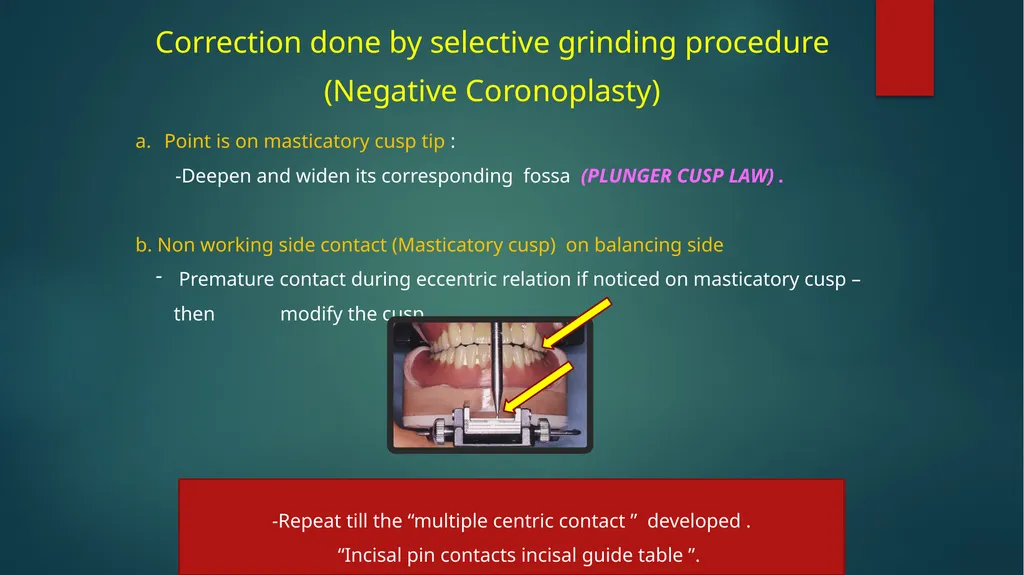 Correction done by selective grinding procedure
(Negative Coronoplasty)

a. Point is on masticatory cusp tip :

-Deepen and widen its corresponding fossa (PLUNGER CUSP LAW) .

b. Non working side contact (Masticatory cusp) on balancing side

- Premature contact during eccentric relation if noticed on masticatory cusp – then modify the cusp

-Repeat till the “multiple centric contact ” developed .
“Incisal pin contacts incisal guide table ”.